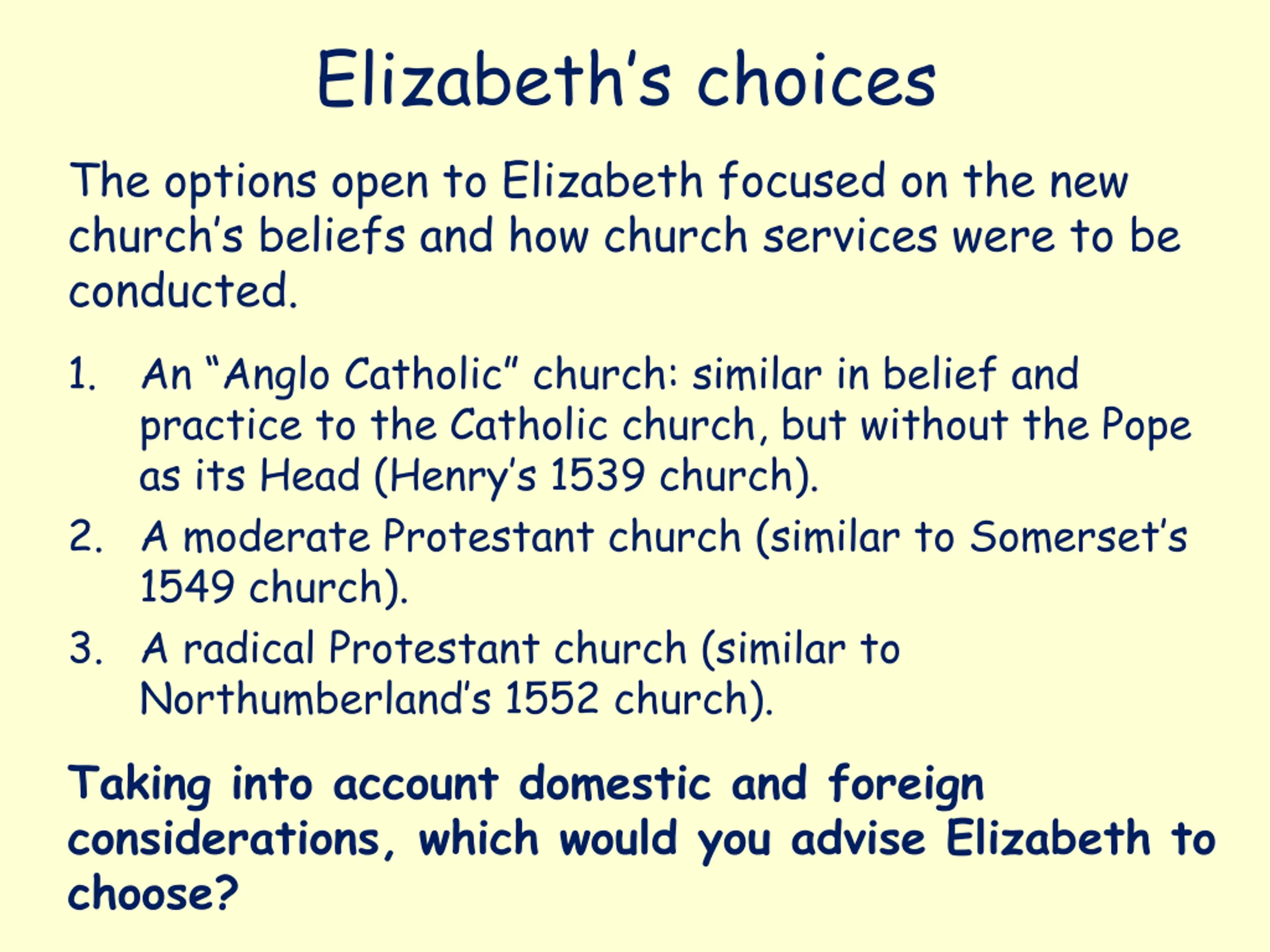 Elizabeth's choices

The options open to Elizabeth focused on the new church's beliefs and how church services were to be conducted.

1. An "Anglo Catholic" church: similar in belief and practice to the Catholic church, but without the Pope as its Head (Henry's 1539 church).
2. A moderate Protestant church (similar to Somerset's 1549 church).
3. A radical Protestant church (similar to Northumberland's 1552 church).

Taking into account domestic and foreign considerations, which would you advise Elizabeth to choose?